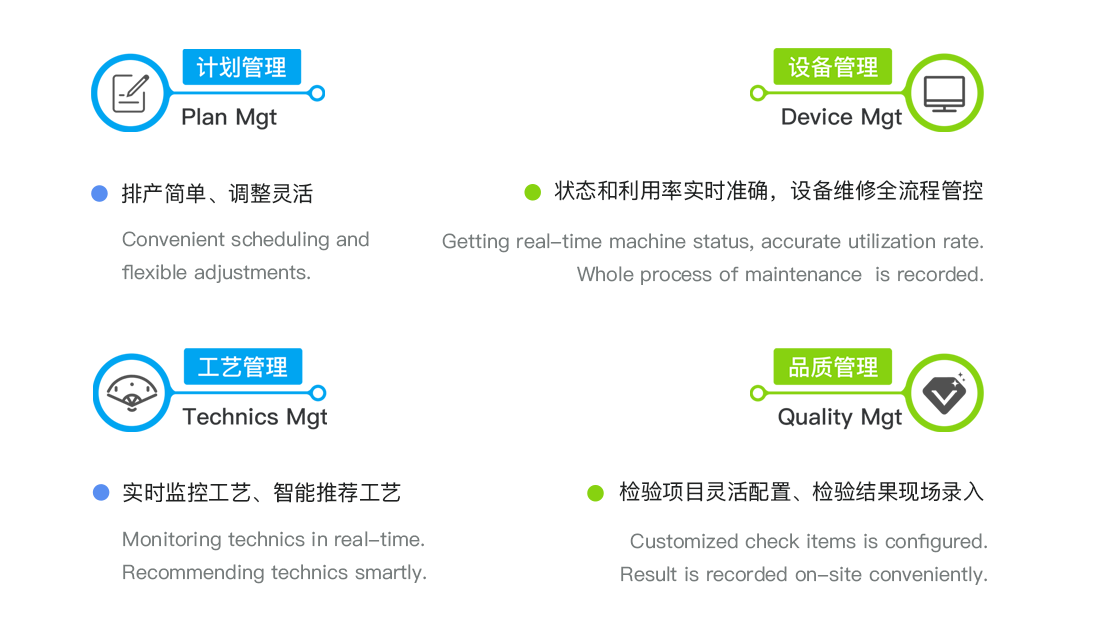 计划管理
Plan Mgt

排产简单、调整灵活

Convenient scheduling and flexible adjustments.

设备管理
Device Mgt

状态和利用率实时准确，设备维修全流程管控

Getting real-time machine status, accurate utilization rate. Whole process of maintenance is recorded.

工艺管理
Technics Mgt

实时监控工艺、智能推荐工艺

Monitoring technics in real-time. Recommending technics smartly.

品质管理
Quality Mgt

检验项目灵活配置、检验结果现场录入

Customized check items is configured. Result is recorded on-site conveniently.